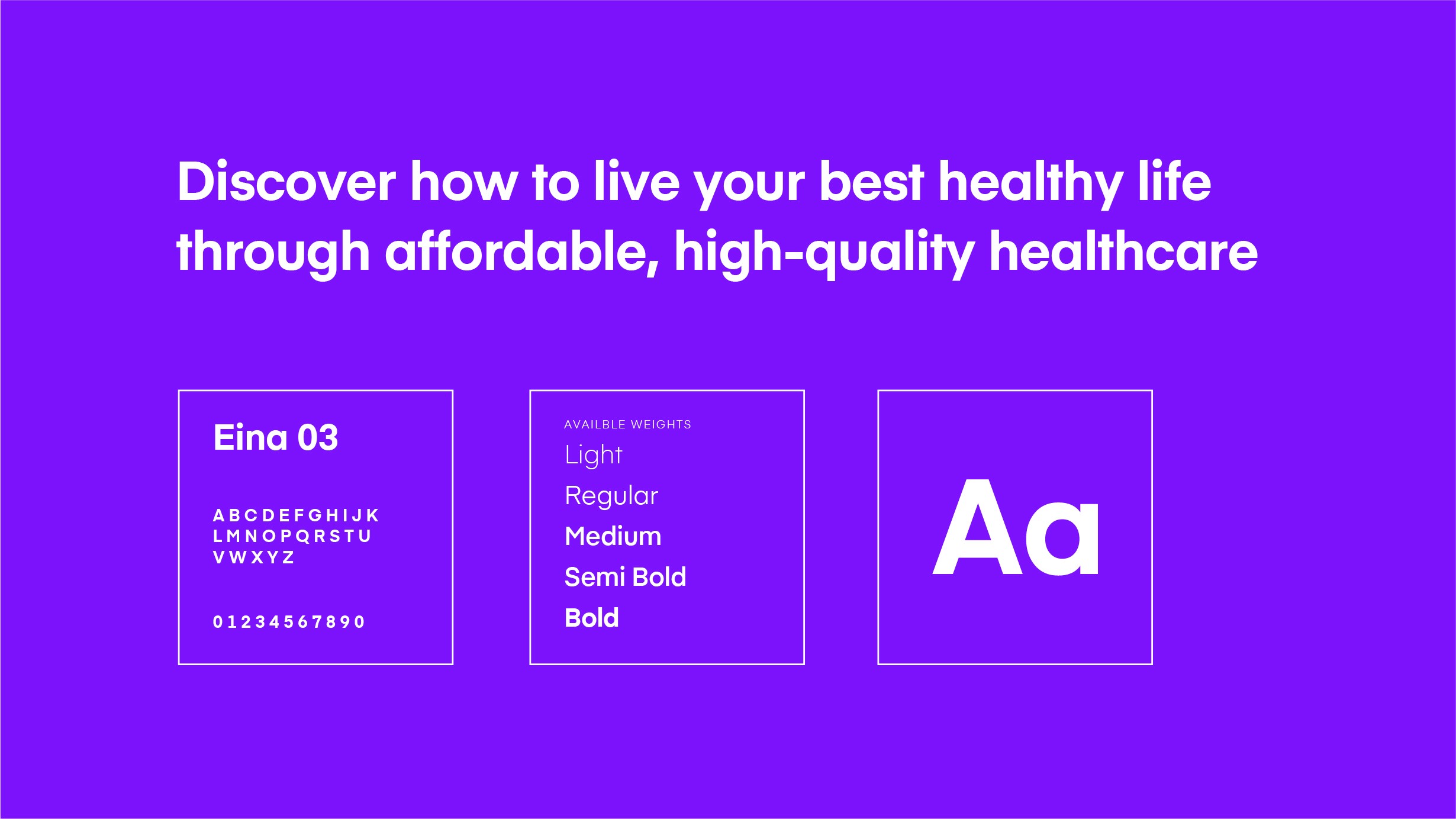 Discover how to live your best healthy life through affordable, high-quality healthcare

Eina 03

A B C D E F G H I J K
L M N O P Q R S T U
V W X Y Z

0 1 2 3 4 5 6 7 8 9 0

AVAILBLE WEIGHTS
Light
Regular
Medium
Semi Bold
Bold

Aa